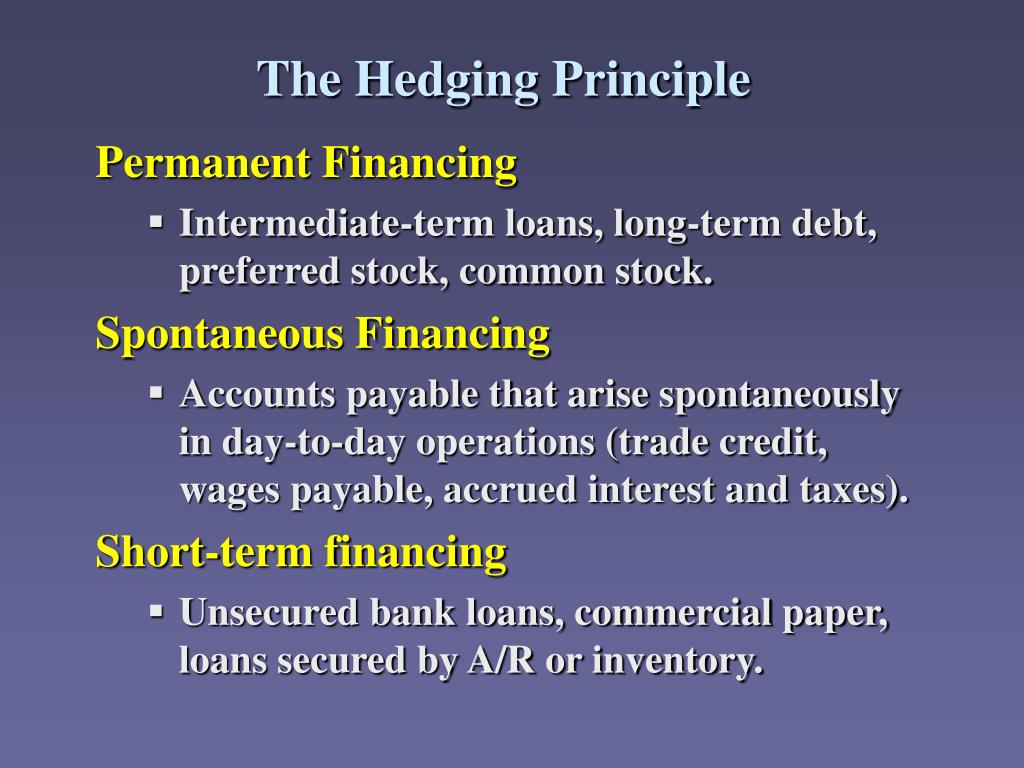 The Hedging Principle

Permanent Financing

▪ Intermediate-term loans, long-term debt, preferred stock, common stock.

Spontaneous Financing

▪ Accounts payable that arise spontaneously in day-to-day operations (trade credit, wages payable, accrued interest and taxes).

Short-term financing

▪ Unsecured bank loans, commercial paper, loans secured by A/R or inventory.